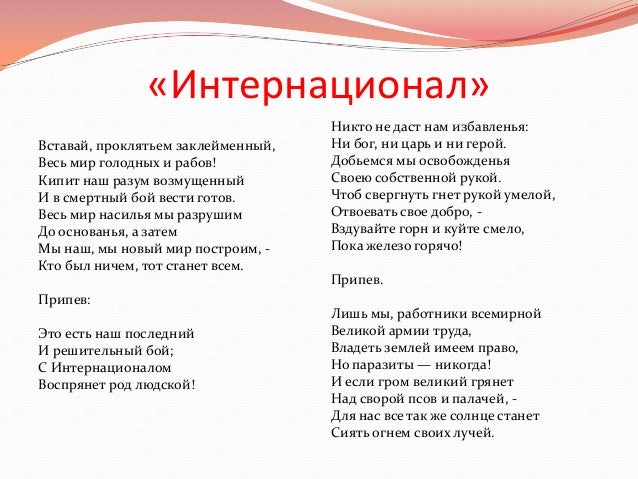 «Интернационал»

Вставай, проклятьем заклейменный,
Весь мир голодных и рабов!
Кипит наш разум возмущенный
И в смертный бой вести готов.
Весь мир насилья мы разрушим
До основанья, а затем
Мы наш, мы новый мир построим, -
Кто был ничем, тот станет всем.

Припев:

Это есть наш последний
И решительный бой;
С Интернационалом
Воспрянет род людской!

Никто не даст нам избавленья:
Ни бог, ни царь и ни герой.
Добьемся мы освобожденья
Своею собственной рукой.
Чтоб свергнуть гнет рукой умелой,
Отвоевать свое добро, -
Вздувайте горн и куйте смело,
Пока железо горячо!

Припев.

Лишь мы, работники всемирной
Великой армии труда,
Владеть землей имеем право,
Но паразиты — никогда!
И если гром великий грянет
Над сворой псов и палачей, -
Для нас все так же солнце станет
Сиять огнем своих лучей.